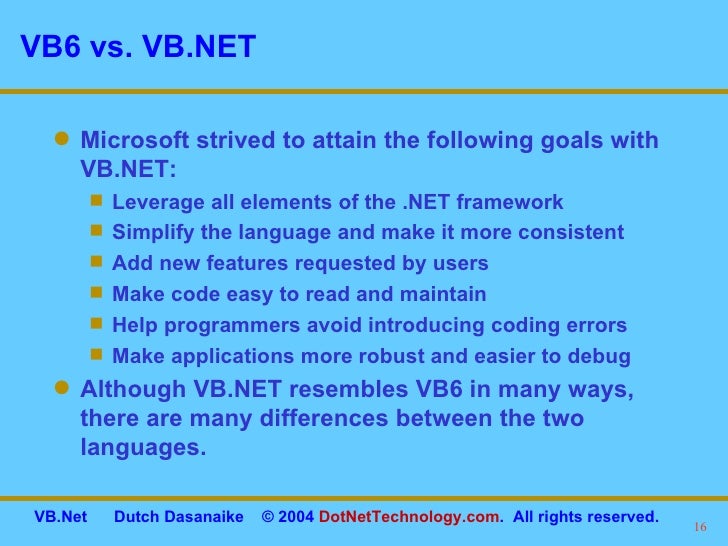 VB6 vs. VB.NET

- Microsoft strived to attain the following goals with VB.NET:
  - Leverage all elements of the .NET framework
  - Simplify the language and make it more consistent
  - Add new features requested by users
  - Make code easy to read and maintain
  - Help programmers avoid introducing coding errors
  - Make applications more robust and easier to debug
- Although VB.NET resembles VB6 in many ways, there are many differences between the two languages.

VB.Net Dutch Dasanaike © 2004 DotNetTechnology.com. All rights reserved. 16